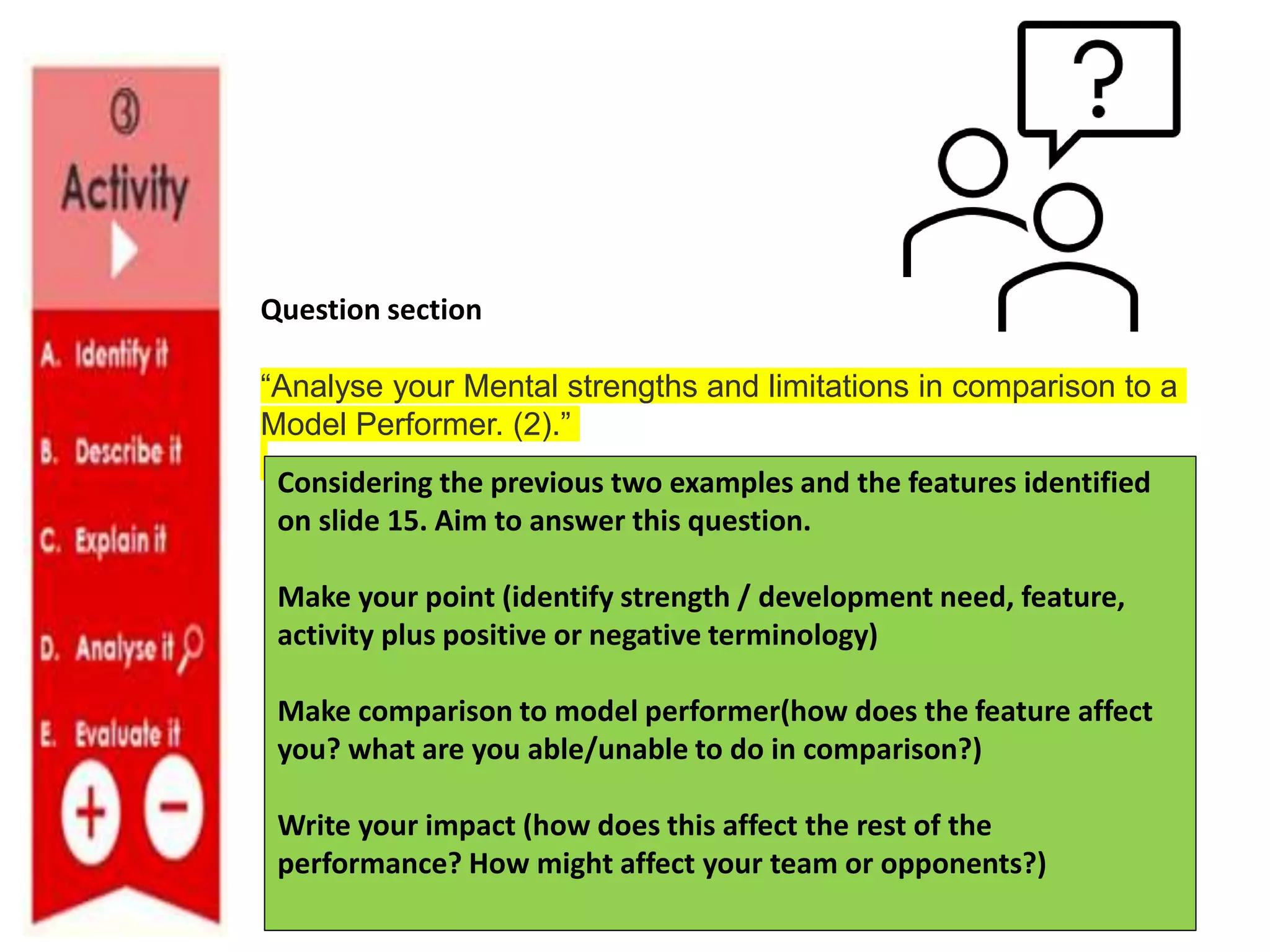 ③
Activity

A. Identify it

B. Describe it

C. Explain it

D. Analyse it

E. Evaluate it

+ −

?

Question section

“Analyse your Mental strengths and limitations in comparison to a Model Performer. (2).”

Considering the previous two examples and the features identified on slide 15. Aim to answer this question.

Make your point (identify strength / development need, feature, activity plus positive or negative terminology)

Make comparison to model performer(how does the feature affect you? what are you able/unable to do in comparison?)

Write your impact (how does this affect the rest of the performance? How might affect your team or opponents?)